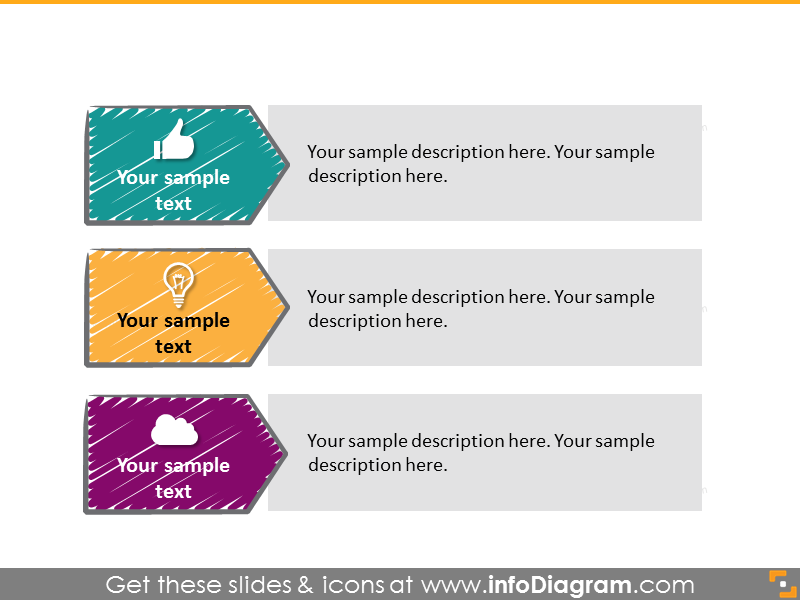 Your sample text

Your sample description here. Your sample description here.

Your sample text

Your sample description here. Your sample description here.

Your sample text

Your sample description here. Your sample description here.

Get these slides & icons at www.infoDiagram.com